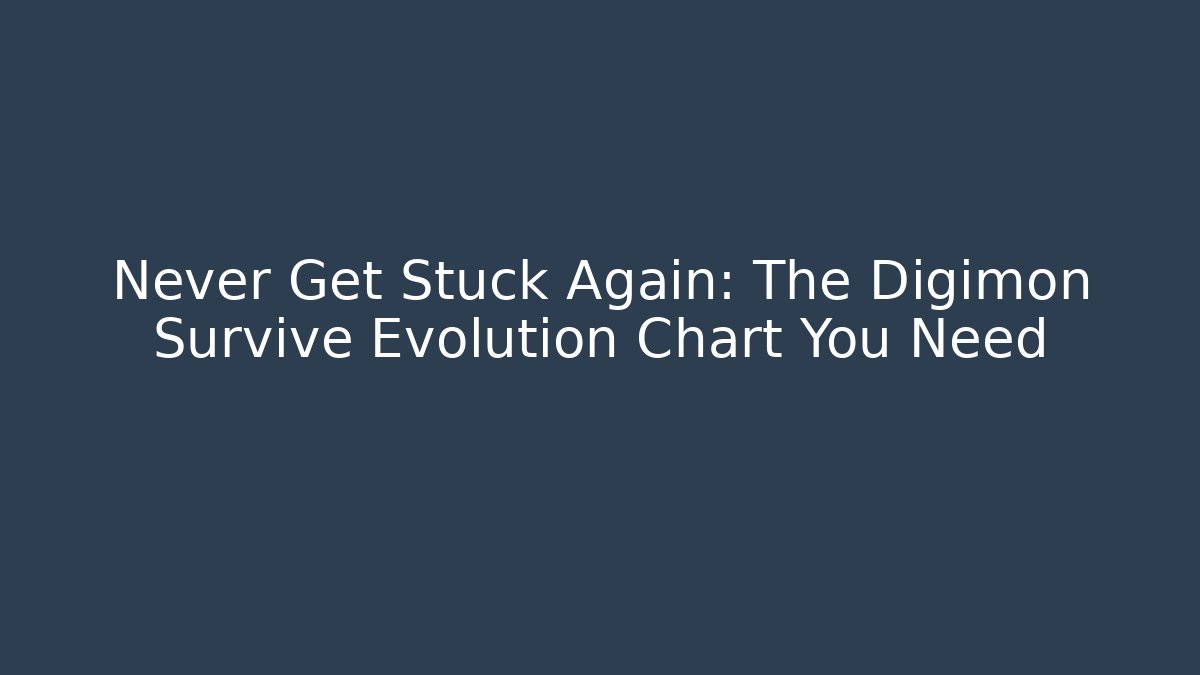 Never Get Stuck Again: The Digimon Survive Evolution Chart You Need